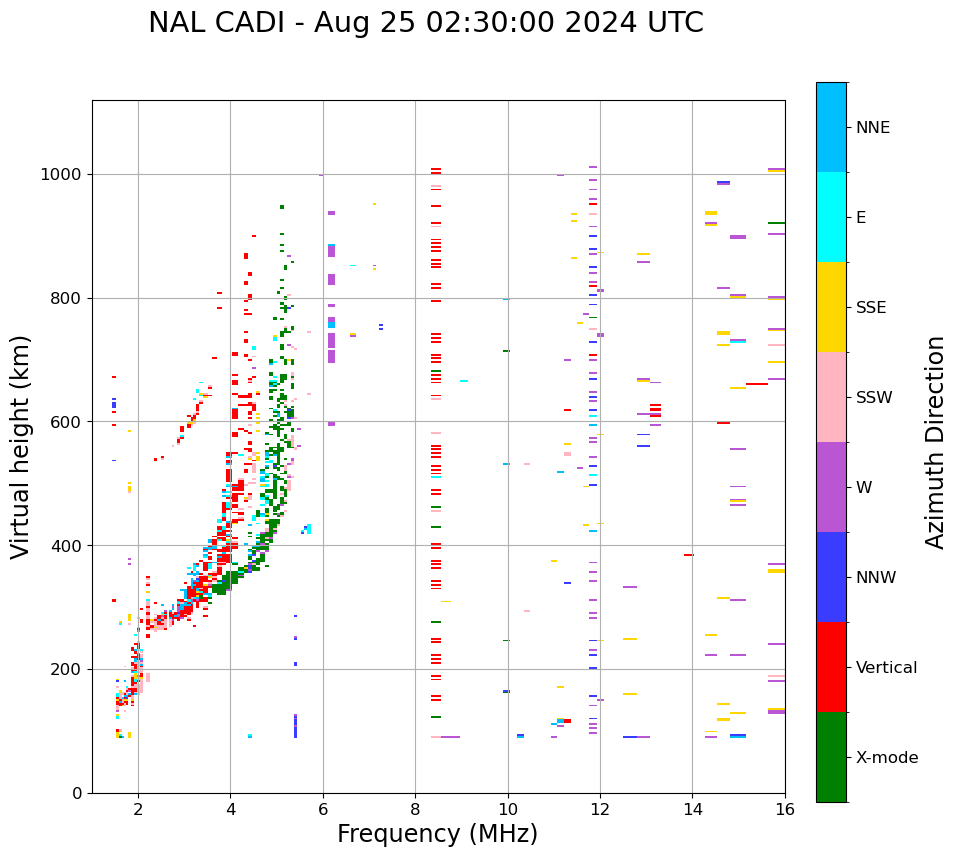 NAL CADI - Aug 25 02:30:00 2024 UTC

Virtual height (km)

1000
800
600
400
200
0

2
4
6
8
10
12
14
16

Frequency (MHz)

NNE
E
SSE
SSW
W
NNW
Vertical
X-mode

Azimuth Direction